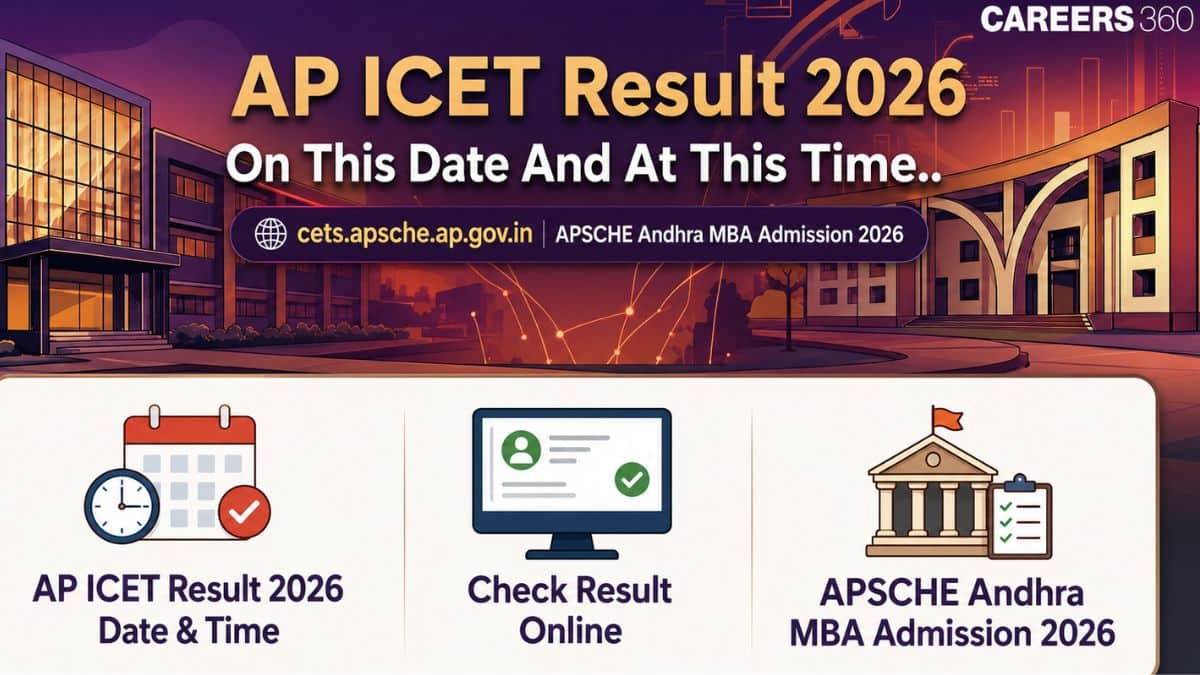 CAREERS 360

AP ICET Result 2026

On This Date And At This Time..

cets.apsche.ap.gov.in | APSCHE Andhra MBA Admission 2026

AP ICET Result 2026 Date & Time

Check Result Online

APSCHE Andhra MBA Admission 2026